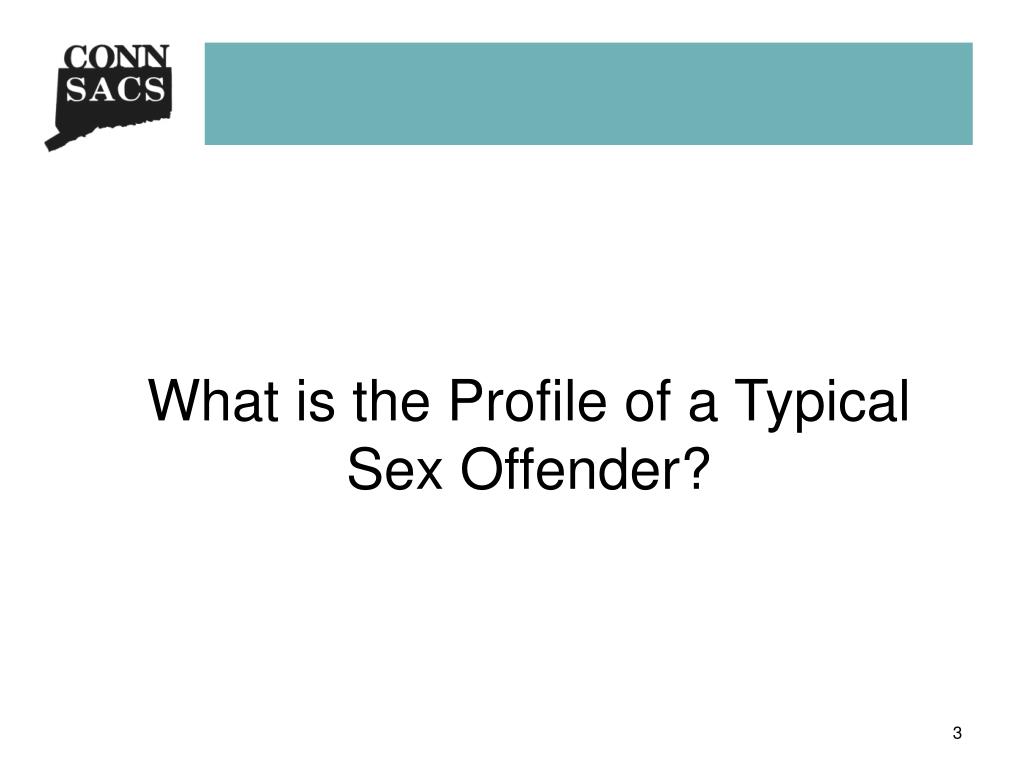 CONN
SACS

What is the Profile of a Typical Sex Offender?

3